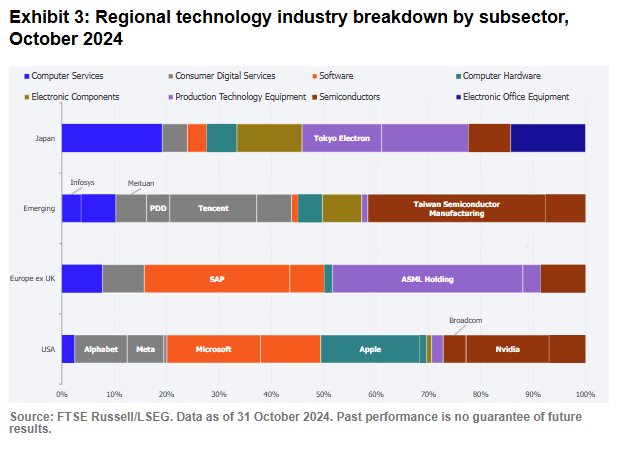 Exhibit 3: Regional technology industry breakdown by subsector, October 2024

Computer Services
Consumer Digital Services
Software
Computer Hardware
Electronic Components
Production Technology Equipment
Semiconductors
Electronic Office Equipment

Japan
Tokyo Electron

Emerging
Infosys
Meituan
PDD
Tencent
Taiwan Semiconductor Manufacturing

Europe ex UK
SAP
ASML Holding

USA
Alphabet
Meta
Microsoft
Apple
Broadcom
Nvidia

0% 10% 20% 30% 40% 50% 60% 70% 80% 90% 100%

Source: FTSE Russell/LSEG. Data as of 31 October 2024. Past performance is no guarantee of future results.